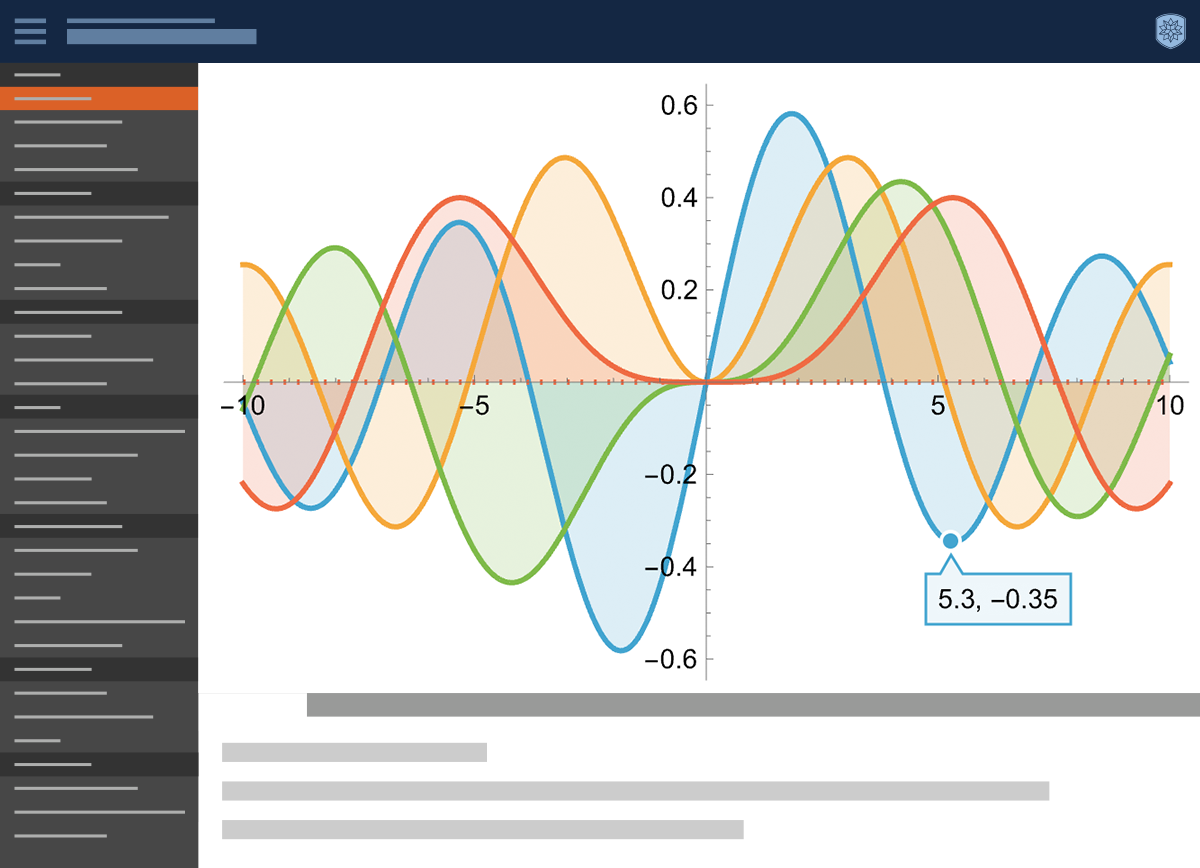 0.6
0.4
0.2
−10
−5
5
10
−0.2
−0.4
−0.6
5.3, −0.35